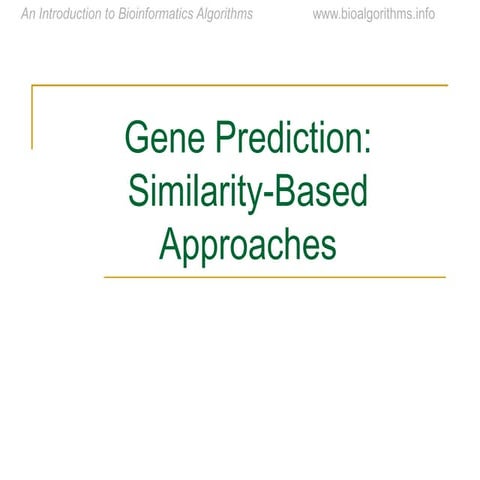 An Introduction to Bioinformatics Algorithms www.bioalgorithms.info

Gene Prediction: Similarity-Based Approaches